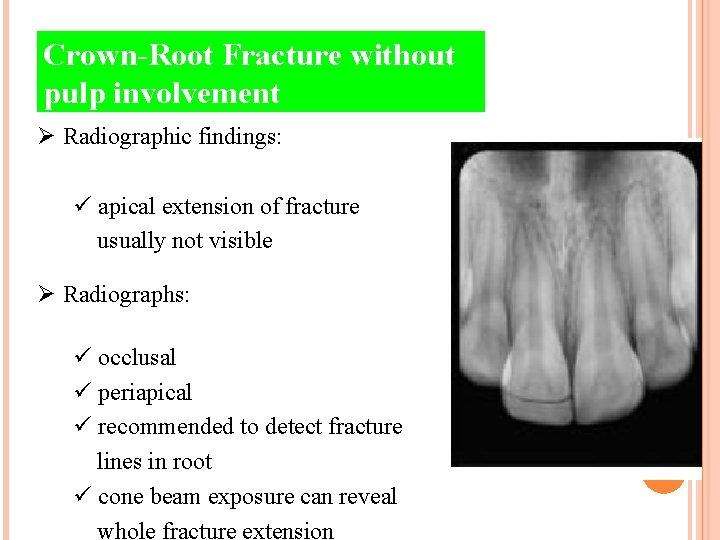 Crown-Root Fracture without pulp involvement

➢ Radiographic findings:

✓ apical extension of fracture usually not visible

➢ Radiographs:

✓ occlusal
✓ periapical
✓ recommended to detect fracture lines in root
✓ cone beam exposure can reveal whole fracture extension